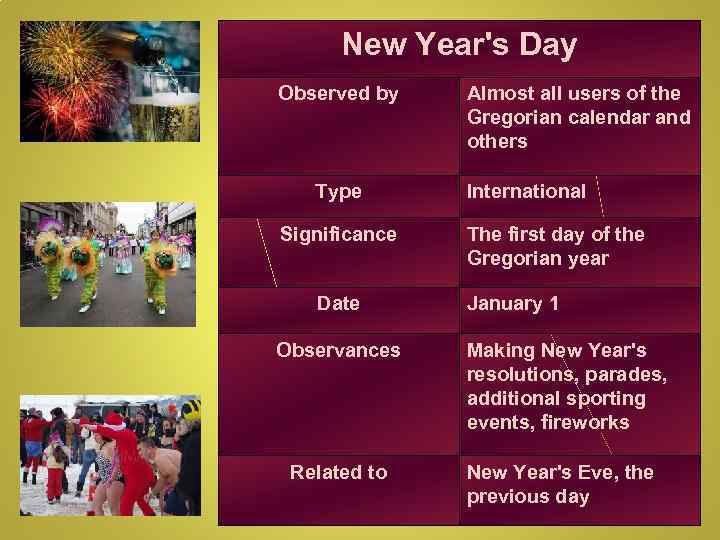 | New Year's Day | |
|---|---|
| Observed by | Almost all users of the Gregorian calendar and others |
| Type | International |
| Significance | The first day of the Gregorian year |
| Date | January 1 |
| Observances | Making New Year's resolutions, parades, additional sporting events, fireworks |
| Related to | New Year's Eve, the previous day |